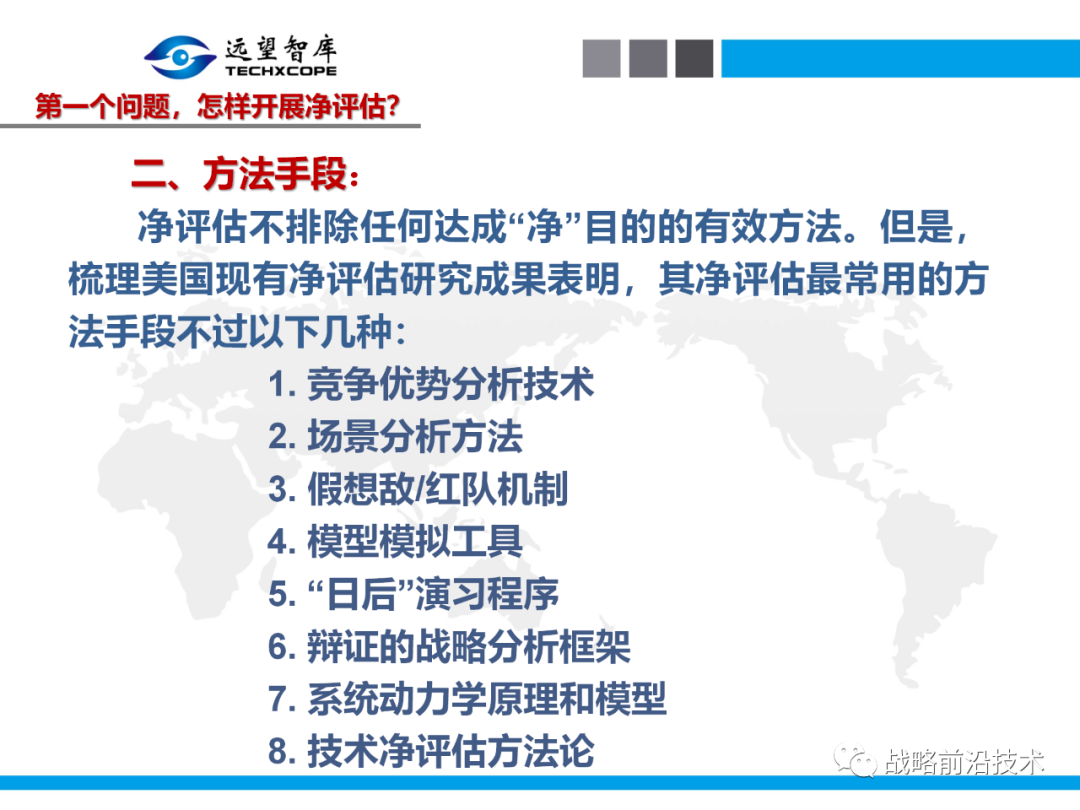 远望智库
TECHXCOPE

第一个问题，怎样开展净评估？

二、方法手段：

净评估不排除任何达成“净”目的的有效方法。但是，梳理美国现有净评估研究成果表明，其净评估最常用的方法手段不过以下几种：

1. 竞争优势分析技术
2. 场景分析方法
3. 假想敌/红队机制
4. 模型模拟工具
5. “日后”演习程序
6. 辩证的战略分析框架
7. 系统动力学原理和模型
8. 技术净评估方法论

战略前沿技术